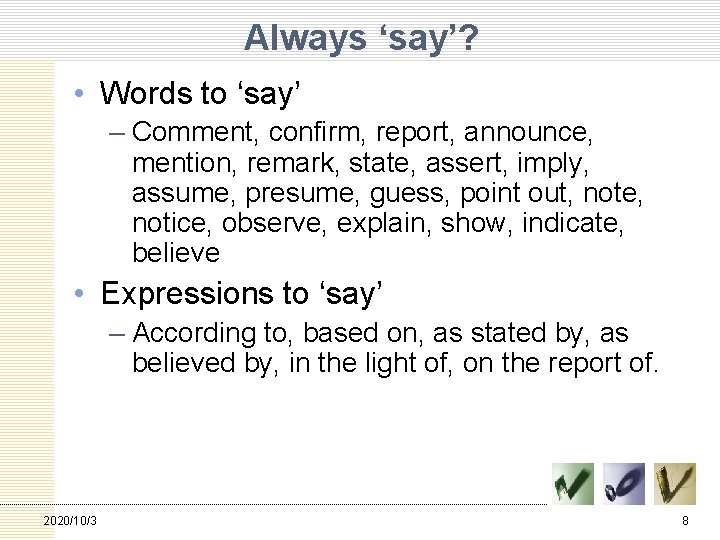 Always ‘say’?

• Words to ‘say’
– Comment, confirm, report, announce, mention, remark, state, assert, imply, assume, presume, guess, point out, note, notice, observe, explain, show, indicate, believe

• Expressions to ‘say’
– According to, based on, as stated by, as believed by, in the light of, on the report of.

2020/10/3

8